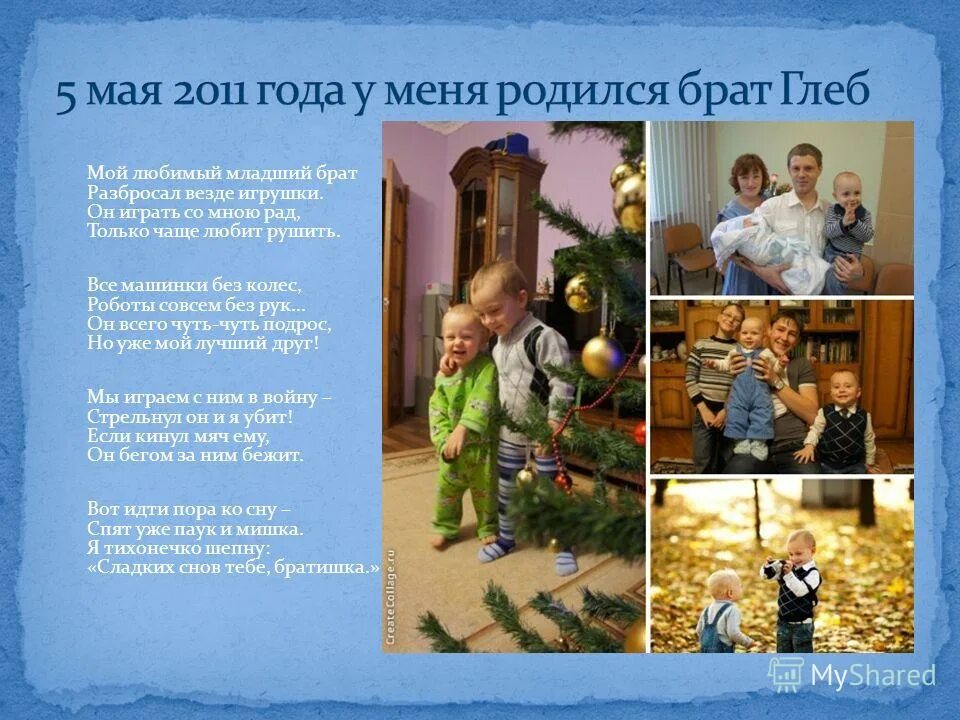 5 мая 2011 года у меня родился брат Глеб

Мой любимый младший брат
Разбросал везде игрушки.
Он играть со мною рад,
Только чаще любит рушить.

Все машинки без колес,
Роботы совсем без рук...
Он всего чуть-чуть подрос,
Но уже мой лучший друг!

Мы играем с ним в войну –
Стрельнул он и я убит!
Если кинул мяч ему,
Он бегом за ним бежит.

Вот идти пора ко сну –
Спят уже паук и мишка.
Я тихонечко шепну:
«Сладких снов тебе, братишка.»

CreateCollage.ru

MyShared